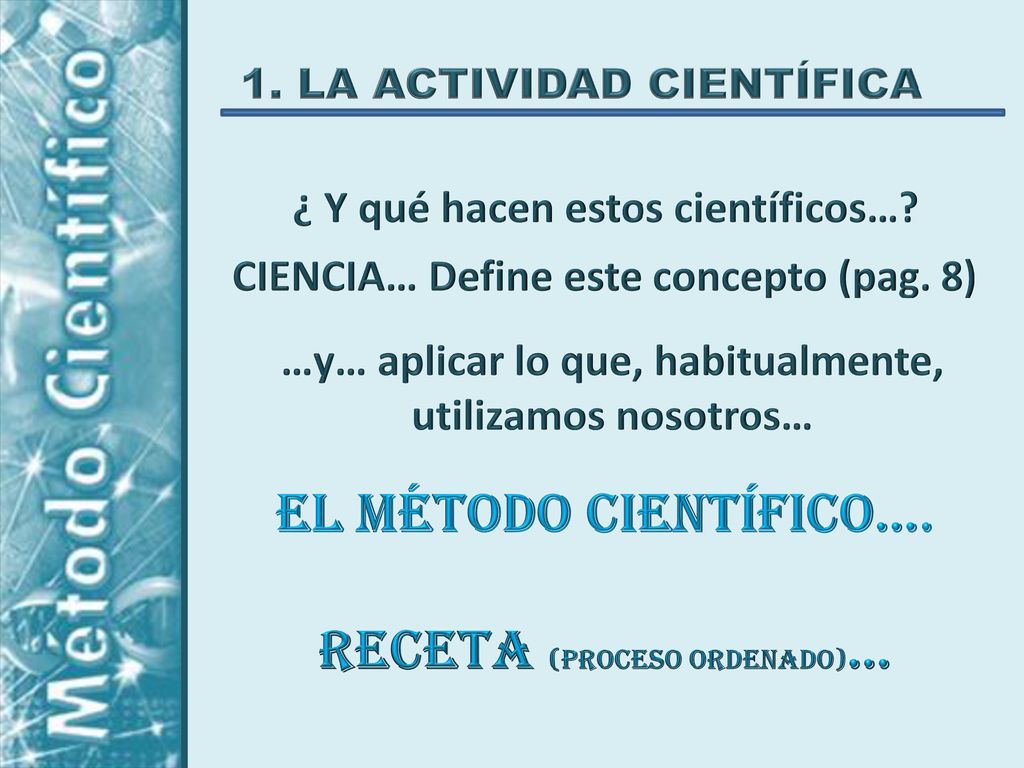 Método Científico

1. LA ACTIVIDAD CIENTÍFICA

¿ Y qué hacen estos científicos…?

CIENCIA… Define este concepto (pag. 8)

…y… aplicar lo que, habitualmente, utilizamos nosotros…

EL MÉTODO CIENTÍFICO….

RECETA (PROCESO ORDENADO)…